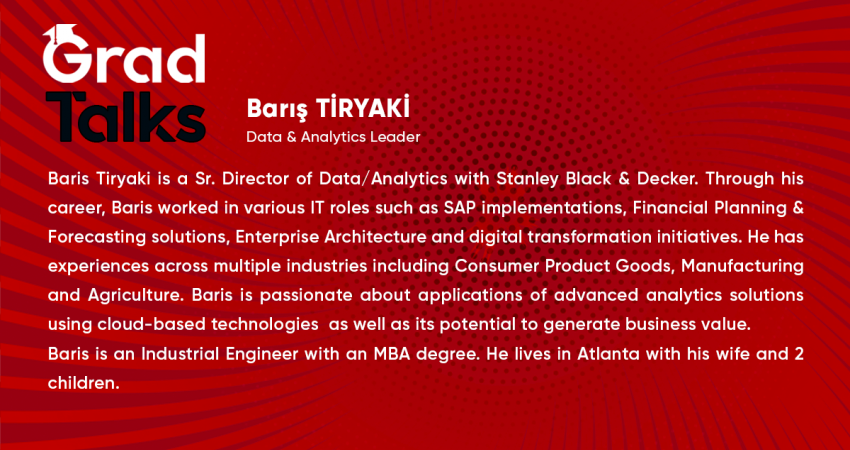 Grad Talks

Barış TİRYAKİ
Data & Analytics Leader

Baris Tiryaki is a Sr. Director of Data/Analytics with Stanley Black & Decker. Through his career, Baris worked in various IT roles such as SAP implementations, Financial Planning & Forecasting solutions, Enterprise Architecture and digital transformation initiatives. He has experiences across multiple industries including Consumer Product Goods, Manufacturing and Agriculture. Baris is passionate about applications of advanced analytics solutions using cloud-based technologies as well as its potential to generate business value.
Baris is an Industrial Engineer with an MBA degree. He lives in Atlanta with his wife and 2 children.